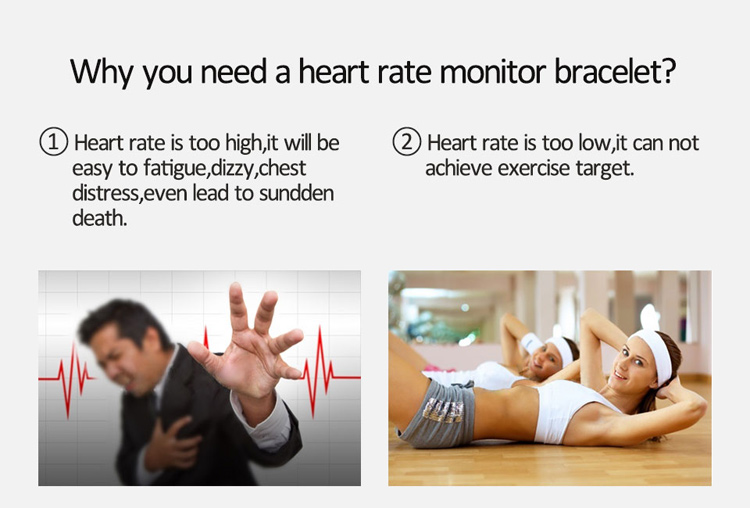 Why you need a heart rate monitor bracelet?

① Heart rate is too high,it will be easy to fatigue,dizzy,chest distress,even lead to sundden death.

② Heart rate is too low,it can not achieve exercise target.